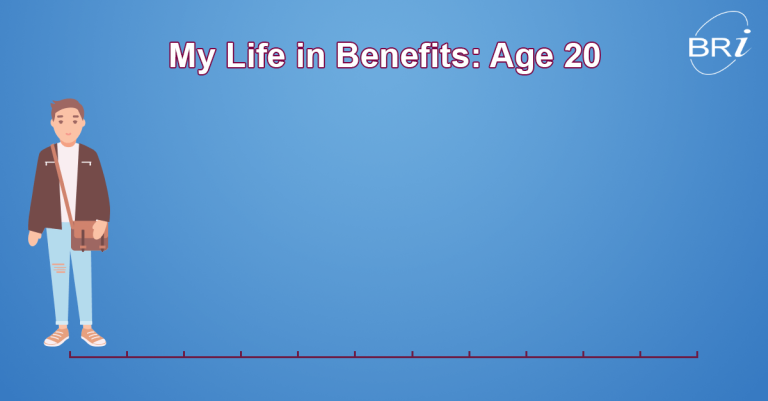 My Life in Benefits: Age 20

BRi